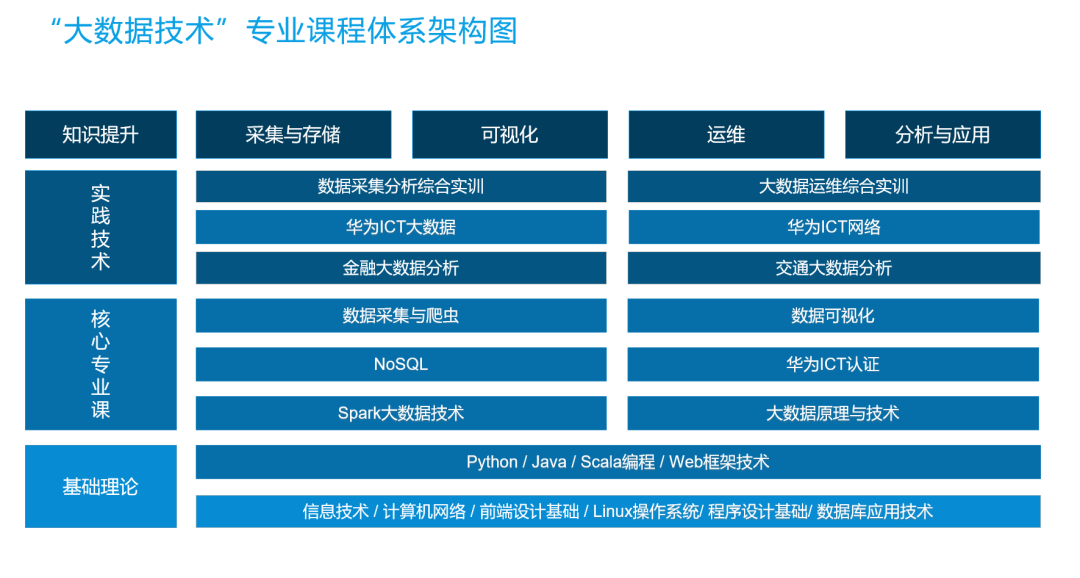 “大数据技术”专业课程体系架构图

知识提升

采集与存储

可视化

运维

分析与应用

实践技术

数据采集分析综合实训

大数据运维综合实训

华为ICT大数据

华为ICT网络

金融大数据分析

交通大数据分析

核心专业课

数据采集与爬虫

数据可视化

NoSQL

华为ICT认证

Spark大数据技术

大数据原理与技术

基础理论

Python / Java / Scala编程 / Web框架技术

信息技术 / 计算机网络 / 前端设计基础 / Linux操作系统/ 程序设计基础/ 数据库应用技术